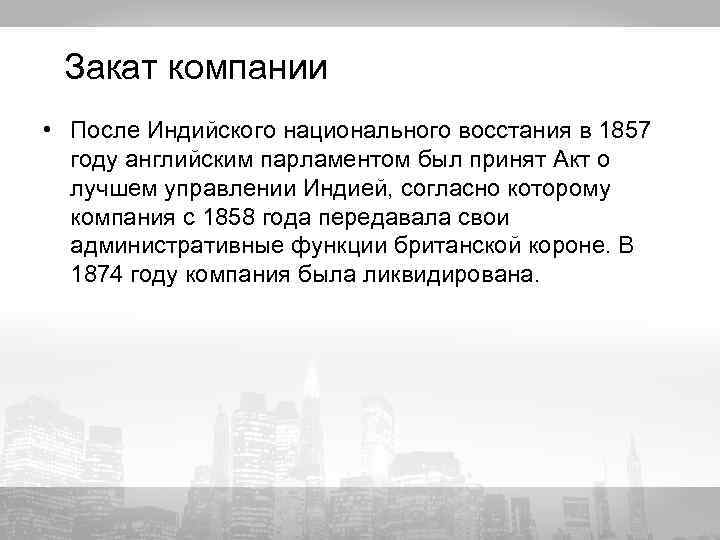 Закат компании

• После Индийского национального восстания в 1857 году английским парламентом был принят Акт о лучшем управлении Индией, согласно которому компания с 1858 года передавала свои административные функции британской короне. В 1874 году компания была ликвидирована.